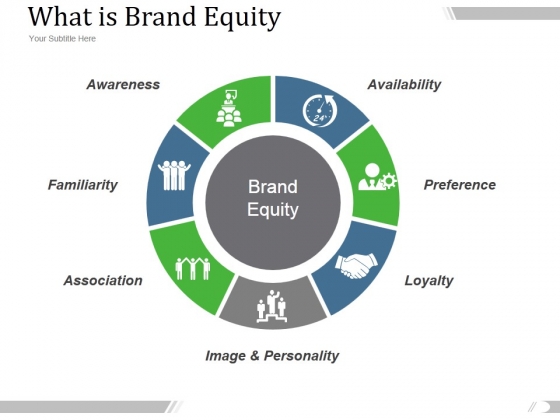 What is Brand Equity
Your Subtitle Here

Awareness
Availability
24
Familiarity
Brand Equity
Preference
Association
Loyalty
Image & Personality